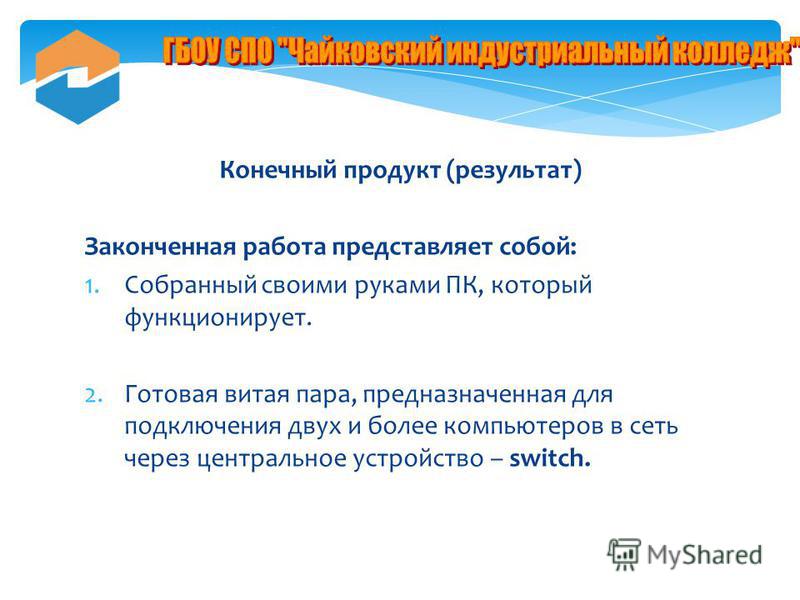 ГБОУ СПО "Чайковский индустриальный колледж"

Конечный продукт (результат)

Законченная работа представляет собой:

1. Собранный своими руками ПК, который функционирует.

2. Готовая витая пара, предназначенная для подключения двух и более компьютеров в сеть через центральное устройство – switch.

MyShared